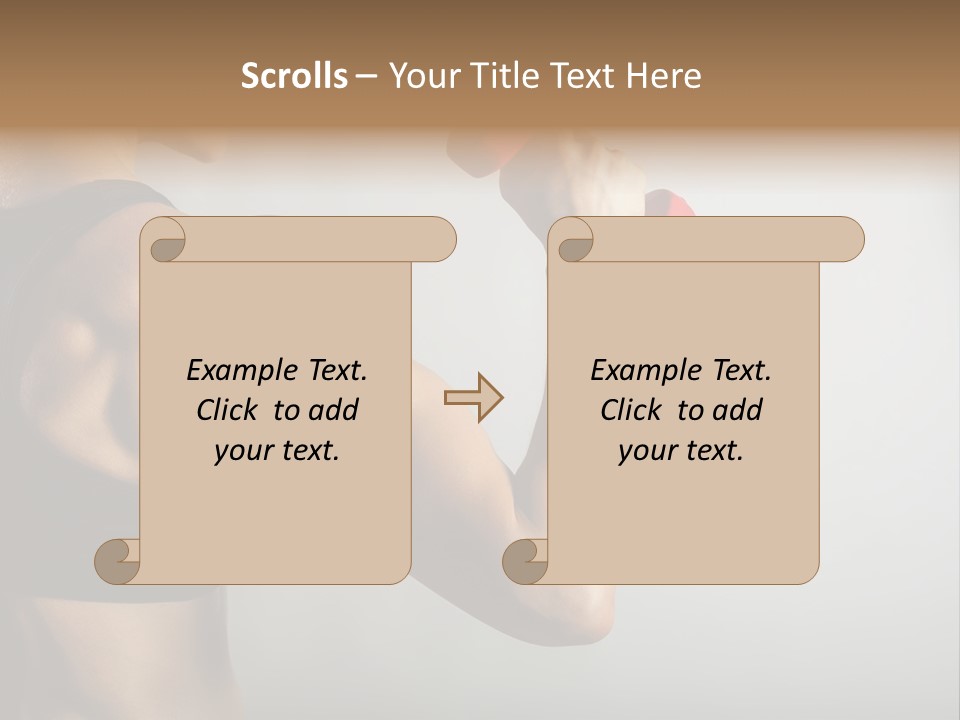 Scrolls – Your Title Text Here

Example Text. Click to add your text.

Example Text. Click to add your text.